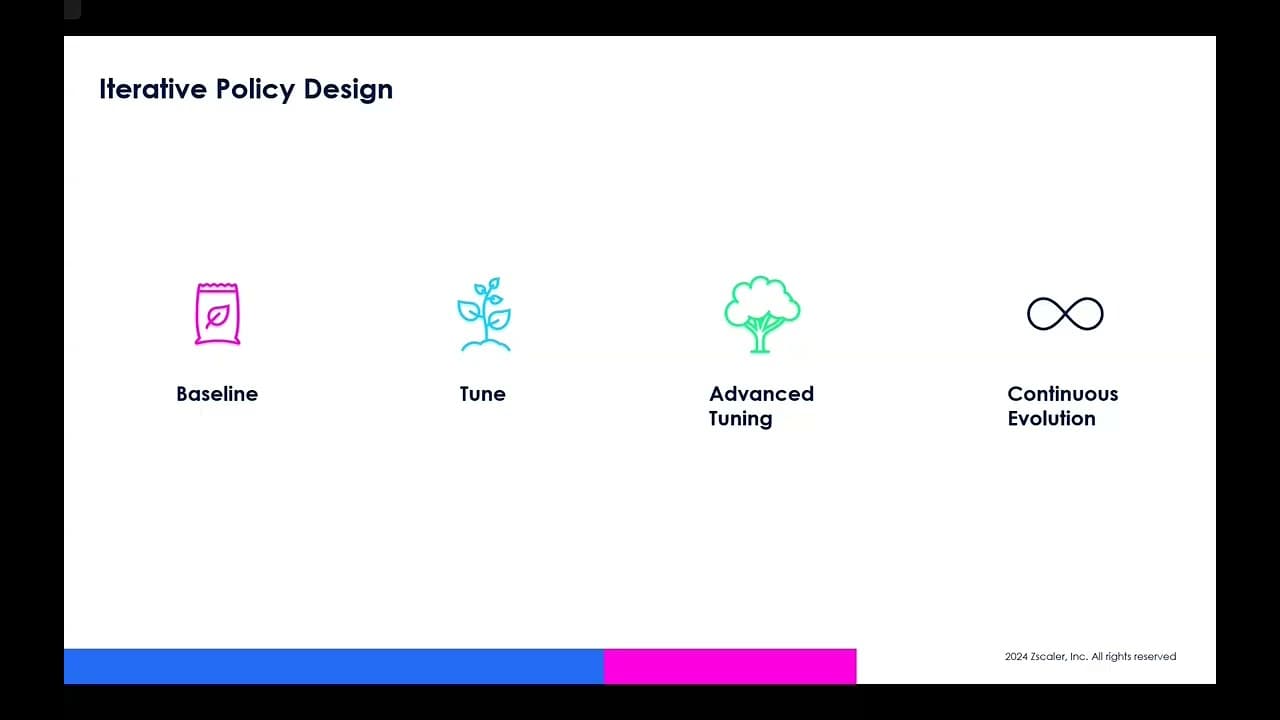 Iterative Policy Design

Baseline

Tune

Advanced Tuning

Continuous Evolution

2024 Zscaler, Inc. All rights reserved